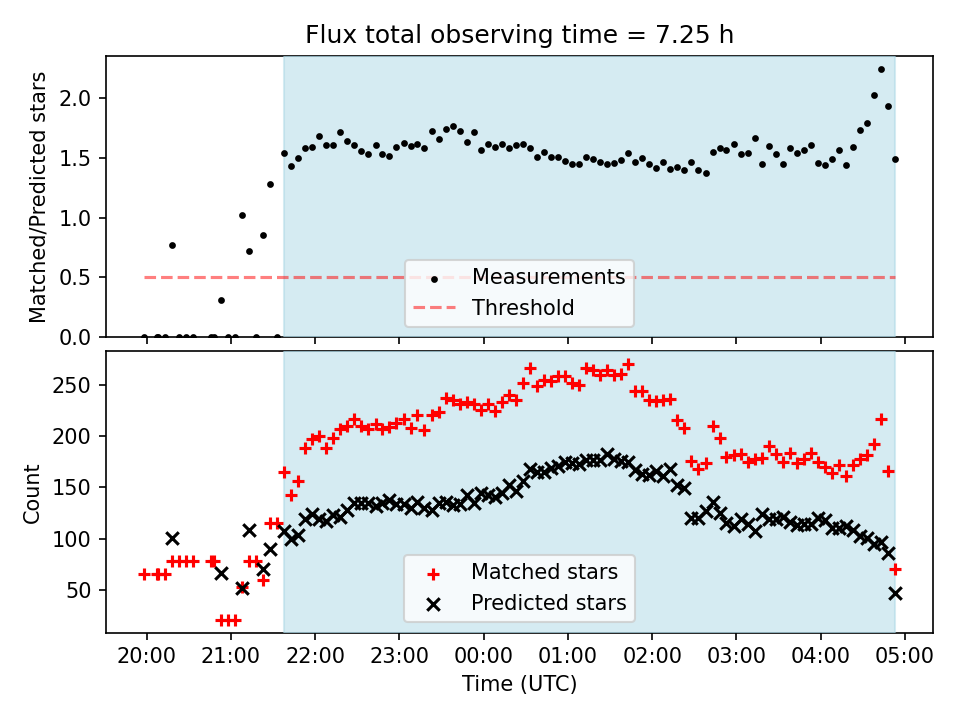 Flux total observing time = 7.25 h

Matched/Predicted stars

2.0
1.5
1.0
0.5
0.0

Measurements
Threshold

Count

250
200
150
100
50

Matched stars
Predicted stars

20:00 21:00 22:00 23:00 00:00 01:00 02:00 03:00 04:00 05:00

Time (UTC)